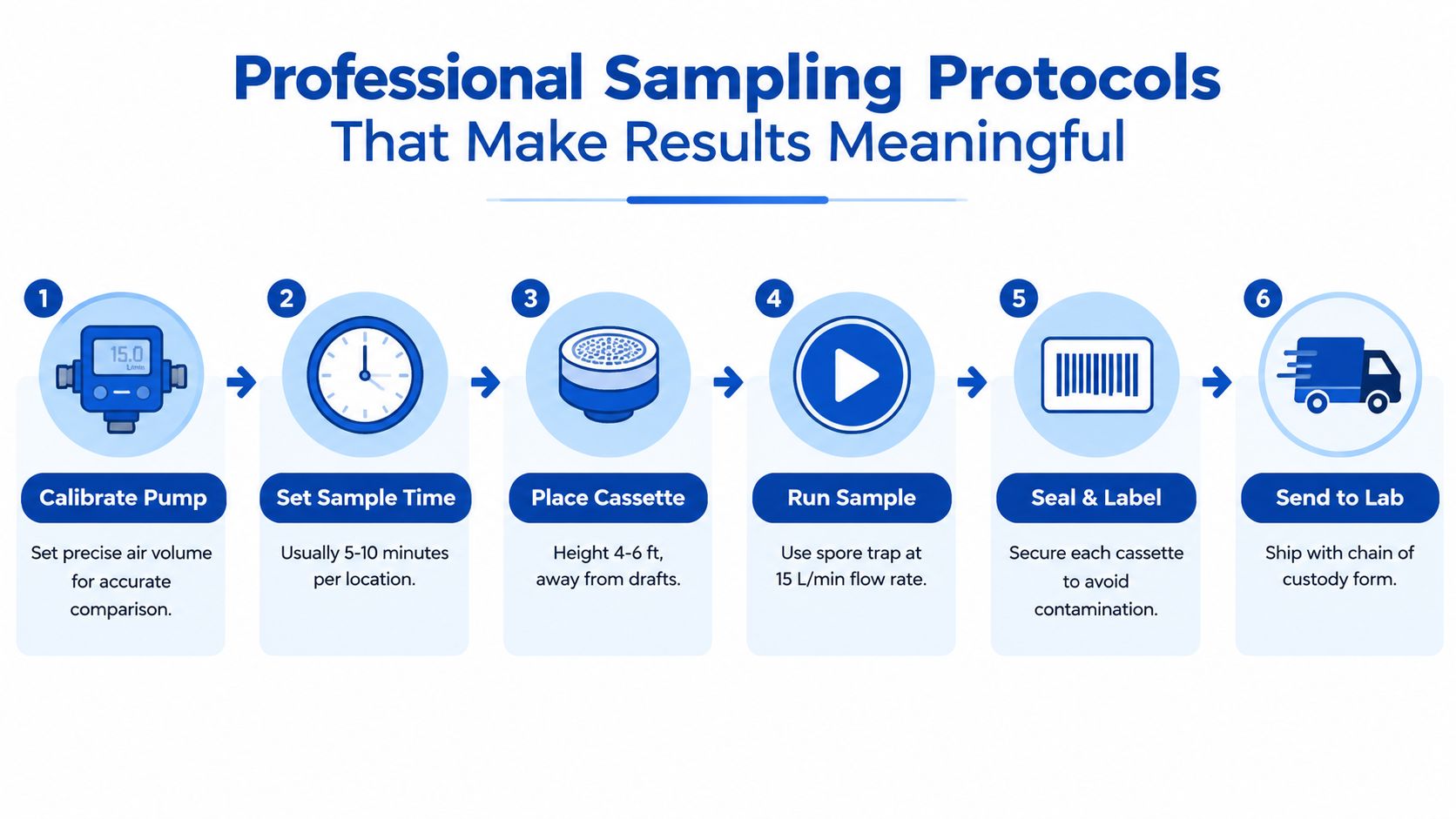 Professional Sampling Protocols
That Make Results Meaningful

1
15.0
L/min
Calibrate Pump
Set precise air volume for accurate comparison.

2
Set Sample Time
Usually 5-10 minutes per location.

3
Place Cassette
Height 4-6 ft, away from drafts.

4
Run Sample
Use spore trap at 15 L/min flow rate.

5
Seal & Label
Secure each cassette to avoid contamination.

6
Send to Lab
Ship with chain of custody form.